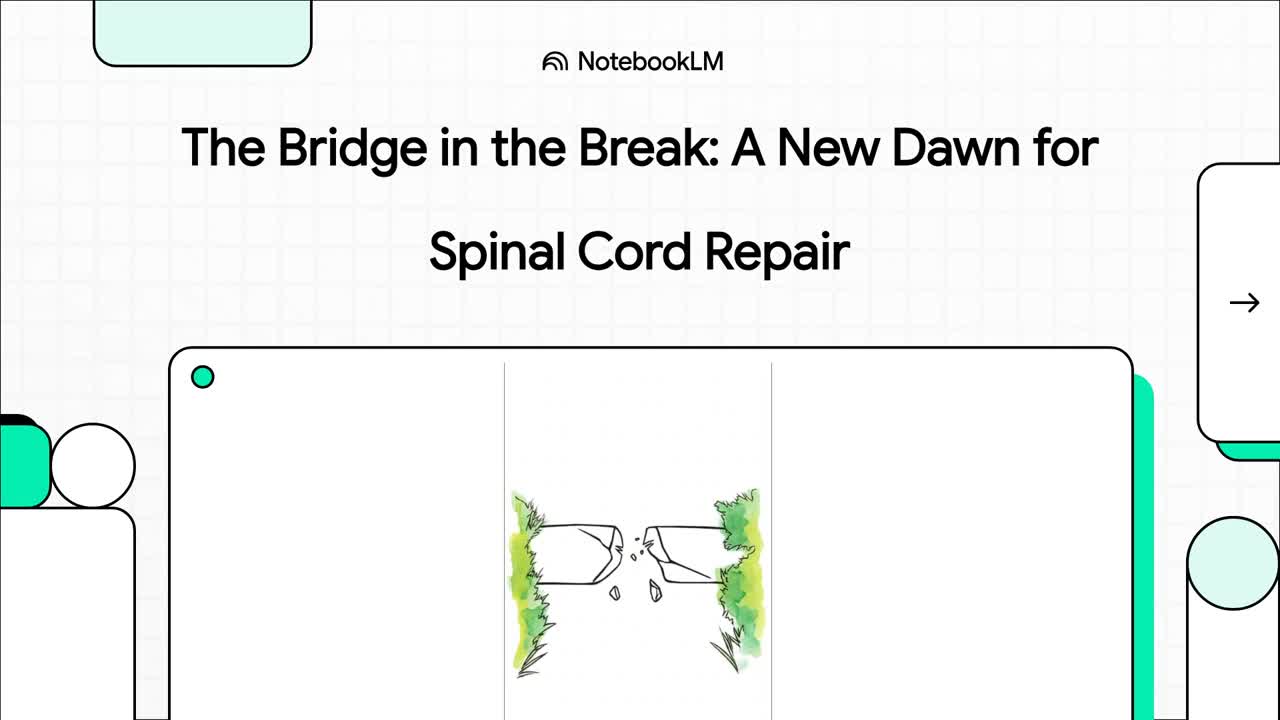 NotebookLM

The Bridge in the Break: A New Dawn for Spinal Cord Repair

→